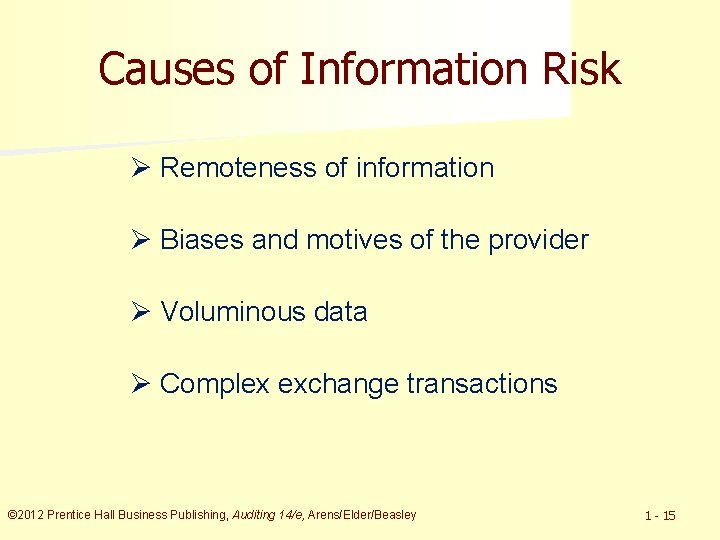 Causes of Information Risk

➢ Remoteness of information

➢ Biases and motives of the provider

➢ Voluminous data

➢ Complex exchange transactions

©2012 Prentice Hall Business Publishing, Auditing 14/e, Arens/Elder/Beasley

1 - 15